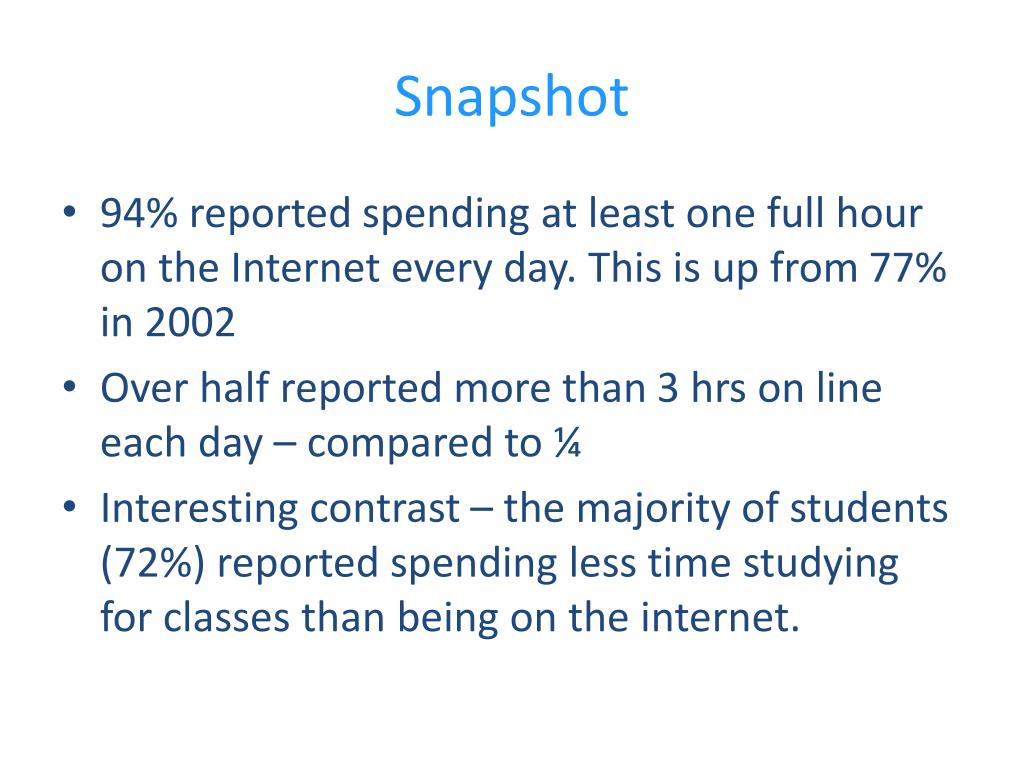 Snapshot

• 94% reported spending at least one full hour on the Internet every day. This is up from 77% in 2002

• Over half reported more than 3 hrs on line each day – compared to ¼

• Interesting contrast – the majority of students (72%) reported spending less time studying for classes than being on the internet.